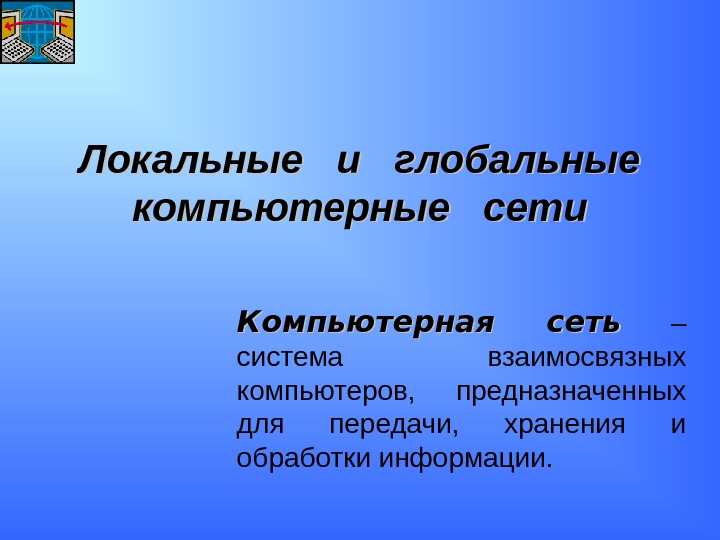 Локальные и глобальные компьютерные сети

Компьютерная сеть – система взаимосвязных компьютеров, предназначенных для передачи, хранения и обработки информации.